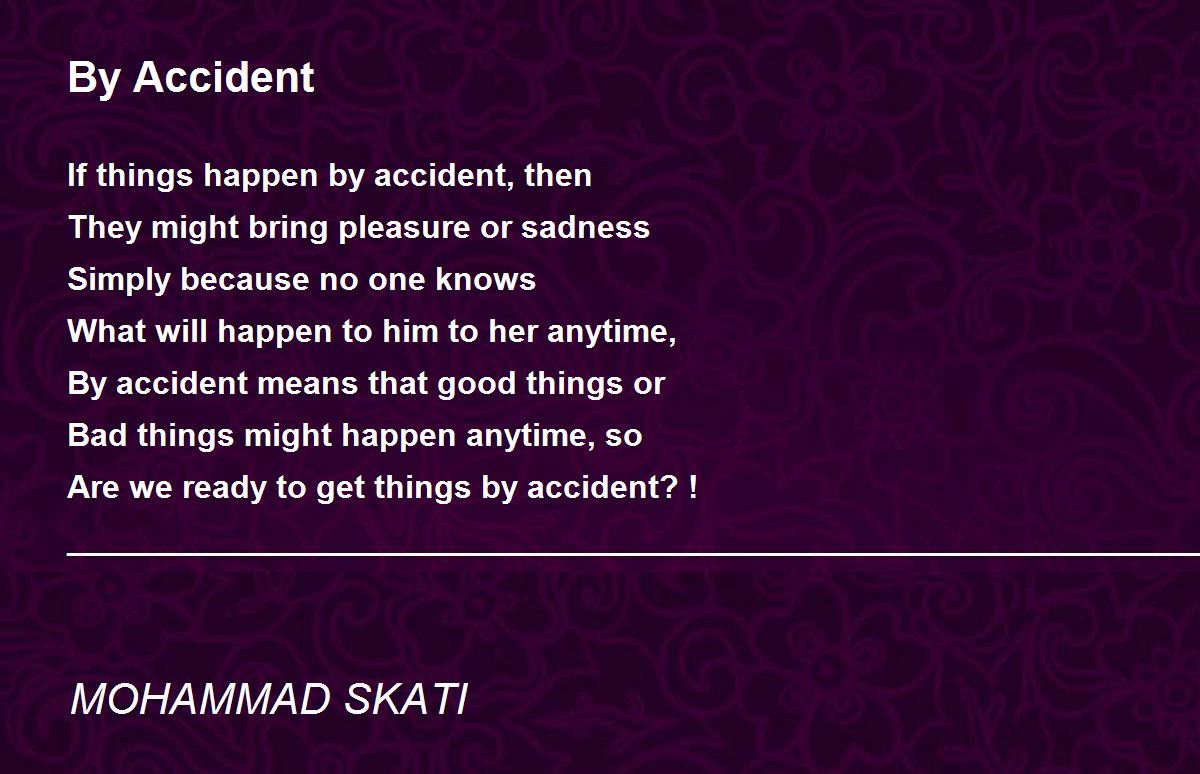 By Accident

If things happen by accident, then
They might bring pleasure or sadness
Simply because no one knows
What will happen to him to her anytime,
By accident means that good things or
Bad things might happen anytime, so
Are we ready to get things by accident? !

MOHAMMAD SKATI